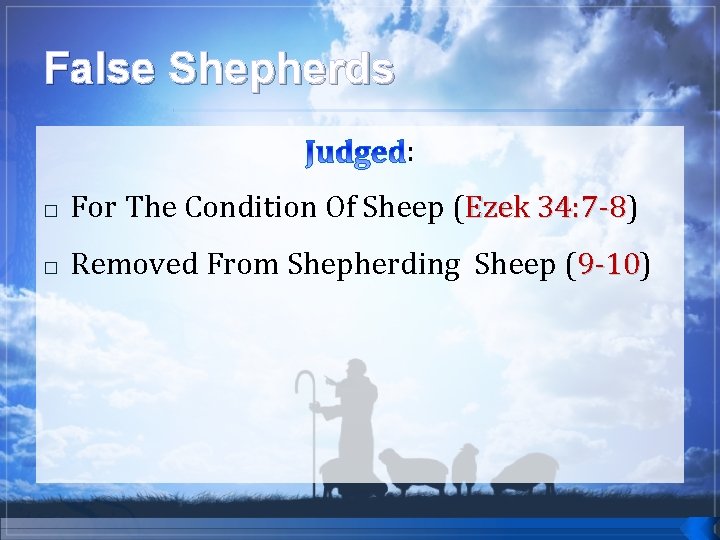 False Shepherds

Judged:

□ For The Condition Of Sheep (Ezek 34:7-8)

□ Removed From Shepherding Sheep (9-10)